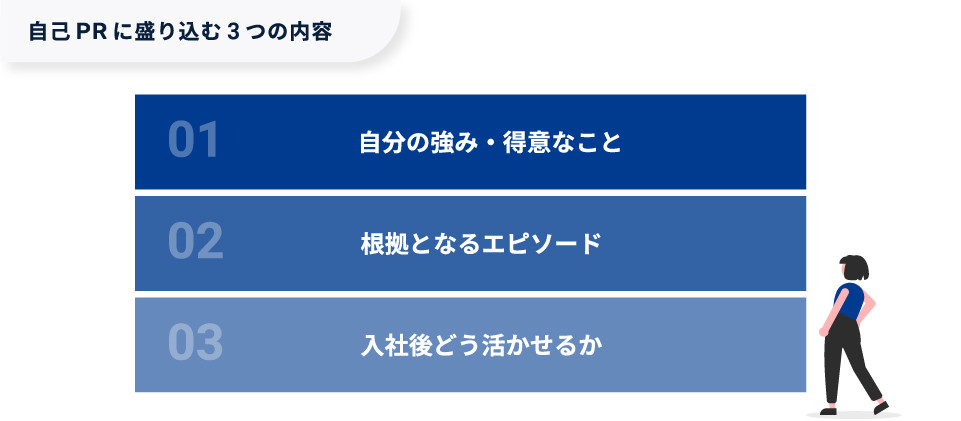 自己PRに盛り込む3つの内容

01 自分の強み・得意なこと

02 根拠となるエピソード

03 入社後どう活かせるか